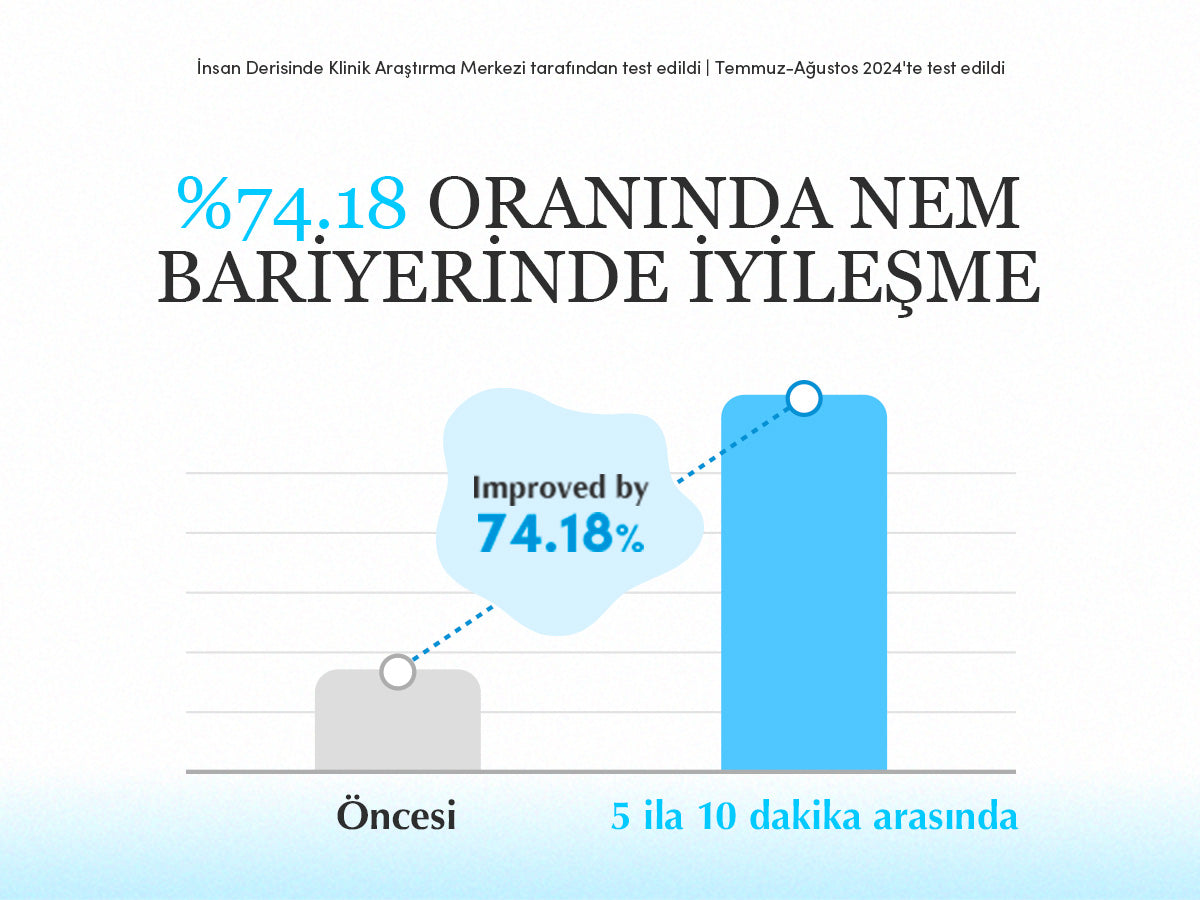 İnsan Derisinde Klinik Araştırma Merkezi tarafından test edildi | Temmuz-Ağustos 2024'te test edildi

%74.18 ORANINDA NEM BARİYERİNDE İYİLEŞME

Improved by
74.18%

Öncesi

5 ila 10 dakika arasında